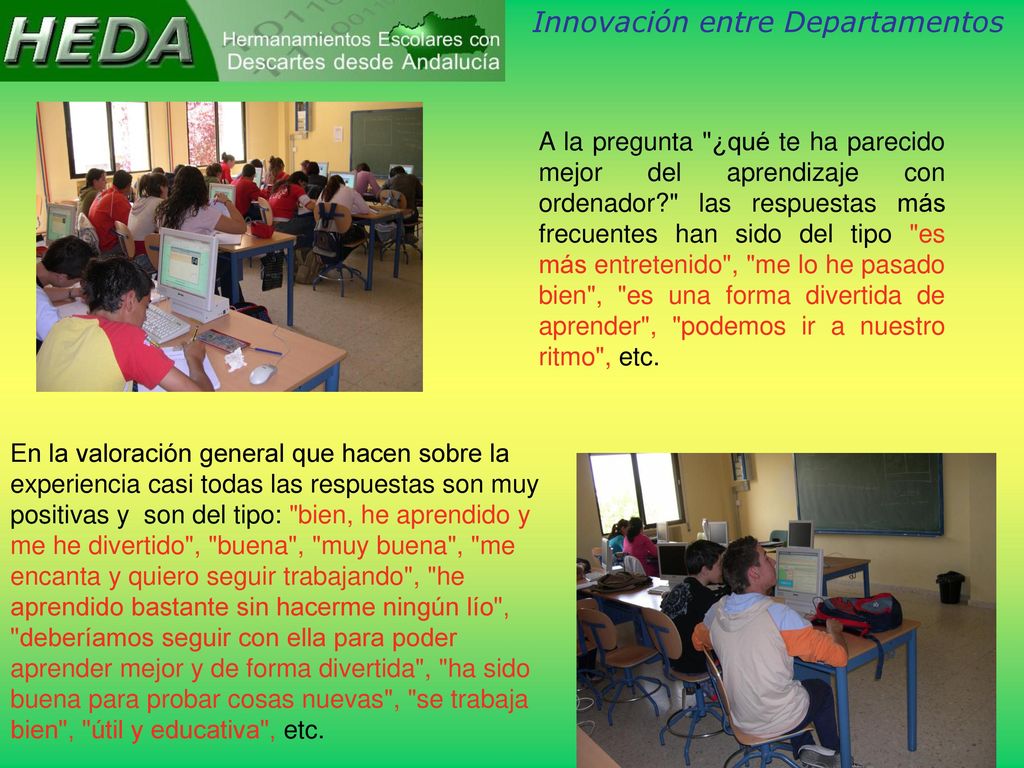 HEDA
Hermanamientos Escolares con Descartes desde Andalucía

Innovación entre Departamentos

A la pregunta "¿qué te ha parecido mejor del aprendizaje con ordenador?" las respuestas más frecuentes han sido del tipo "es más entretenido", "me lo he pasado bien", "es una forma divertida de aprender", "podemos ir a nuestro ritmo", etc.

En la valoración general que hacen sobre la experiencia casi todas las respuestas son muy positivas y son del tipo: "bien, he aprendido y me he divertido", "buena", "muy buena", "me encanta y quiero seguir trabajando", "he aprendido bastante sin hacerme ningún lío", "deberíamos seguir con ella para poder aprender mejor y de forma divertida", "ha sido buena para probar cosas nuevas", "se trabaja bien", "útil y educativa", etc.